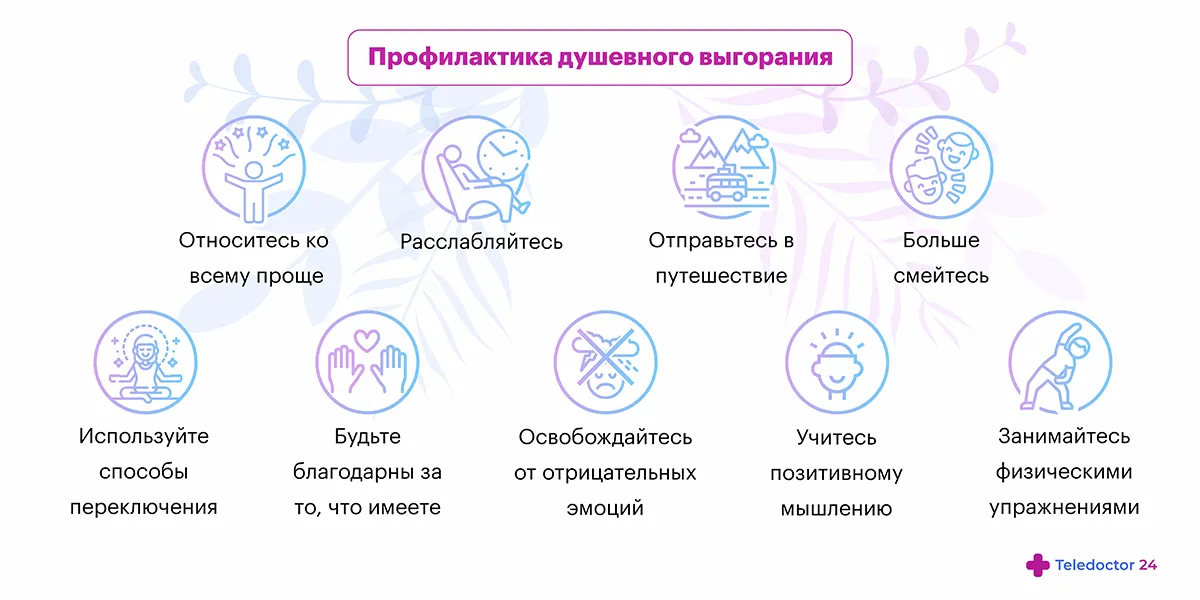 Профилактика душевного выгорания

Относитесь ко всему проще

Расслабляйтесь

Отправьтесь в путешествие

Больше смейтесь

Используйте способы переключения

Будьте благодарны за то, что имеете

Освобождайтесь от отрицательных эмоций

Учитесь позитивному мышлению

Занимайтесь физическими упражнениями

Teledoctor 24